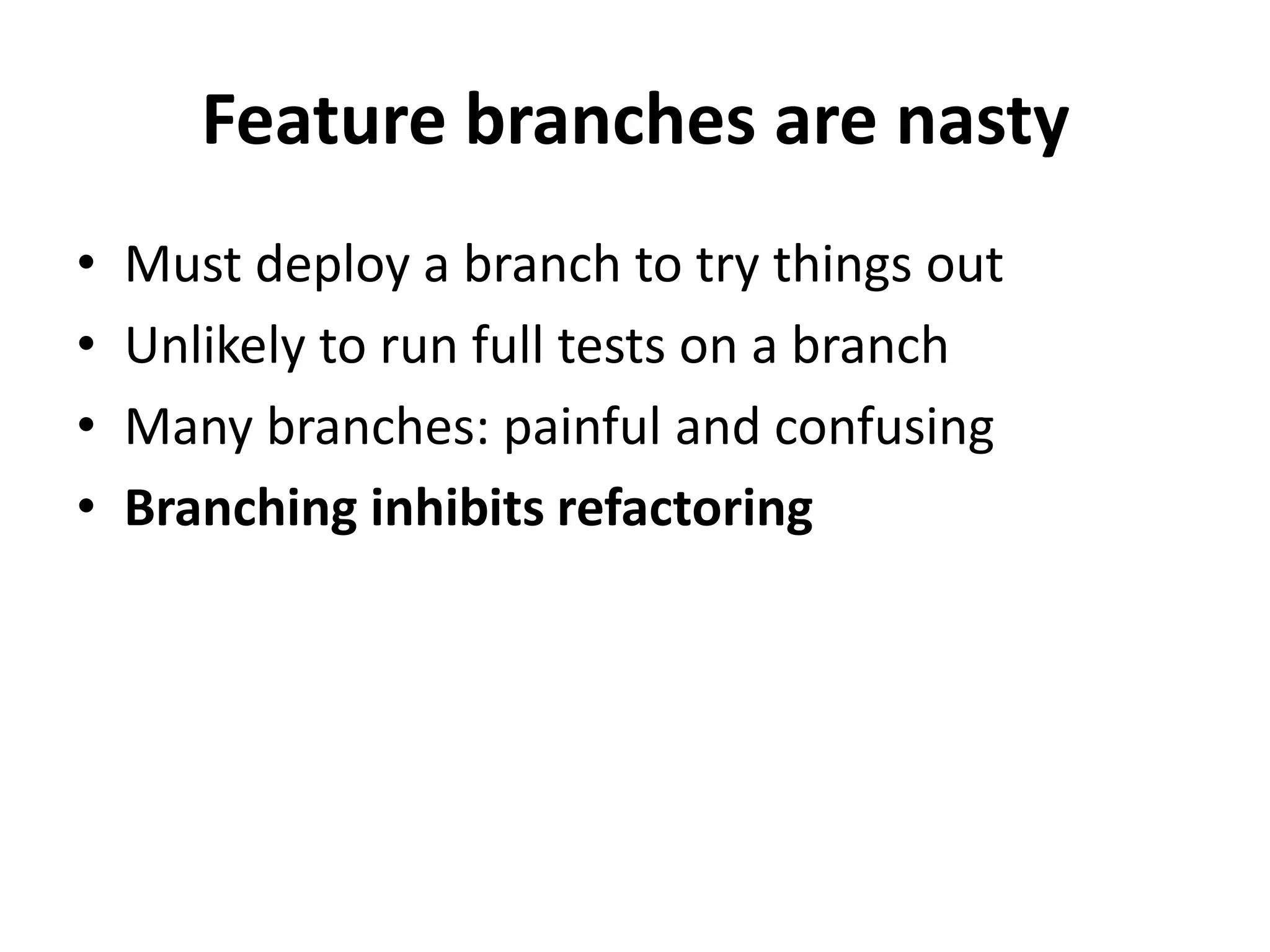 Feature branches are nasty

• Must deploy a branch to try things out
• Unlikely to run full tests on a branch
• Many branches: painful and confusing
• Branching inhibits refactoring